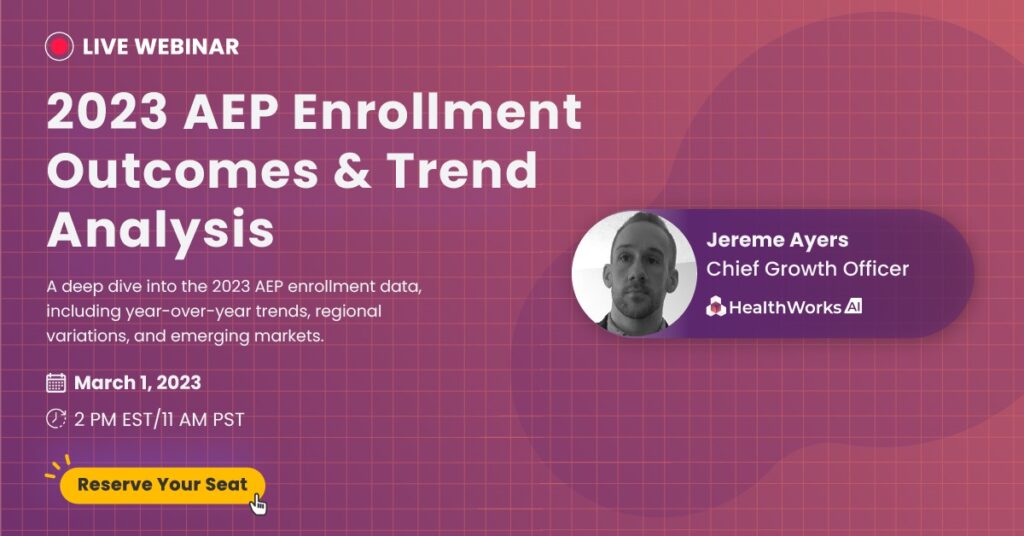 LIVE WEBINAR

2023 AEP Enrollment Outcomes & Trend Analysis

A deep dive into the 2023 AEP enrollment data, including year-over-year trends, regional variations, and emerging markets.

March 1, 2023

2 PM EST/11 AM PST

Reserve Your Seat

Jereme Ayers
Chief Growth Officer
HealthWorks AI